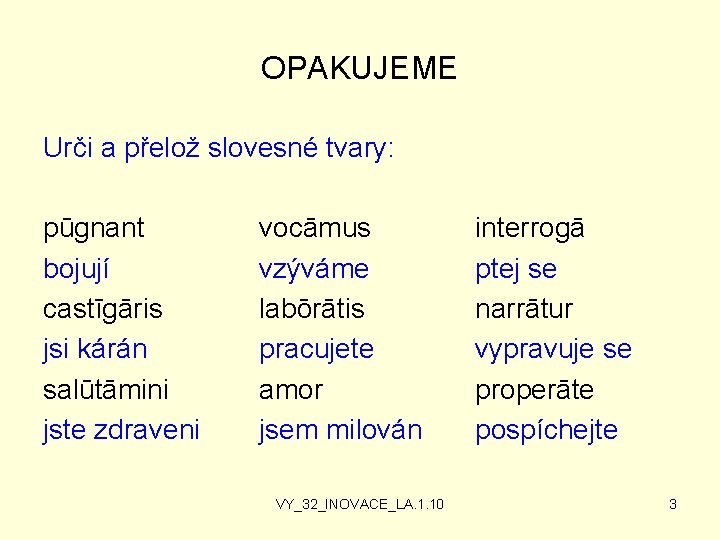 OPAKUJEME

Urči a přelož slovesné tvary:

pūgnant
bojují
castīgāris
jsi kárán
salūtāmini
jste zdraveni

vocāmus
vzýváme
labōrātis
pracujete
amor
jsem milován

interrogā
ptej se
narrātur
vypravuje se
properāte
pospíchejte

VY_32_INOVACE_LA.1.10

3